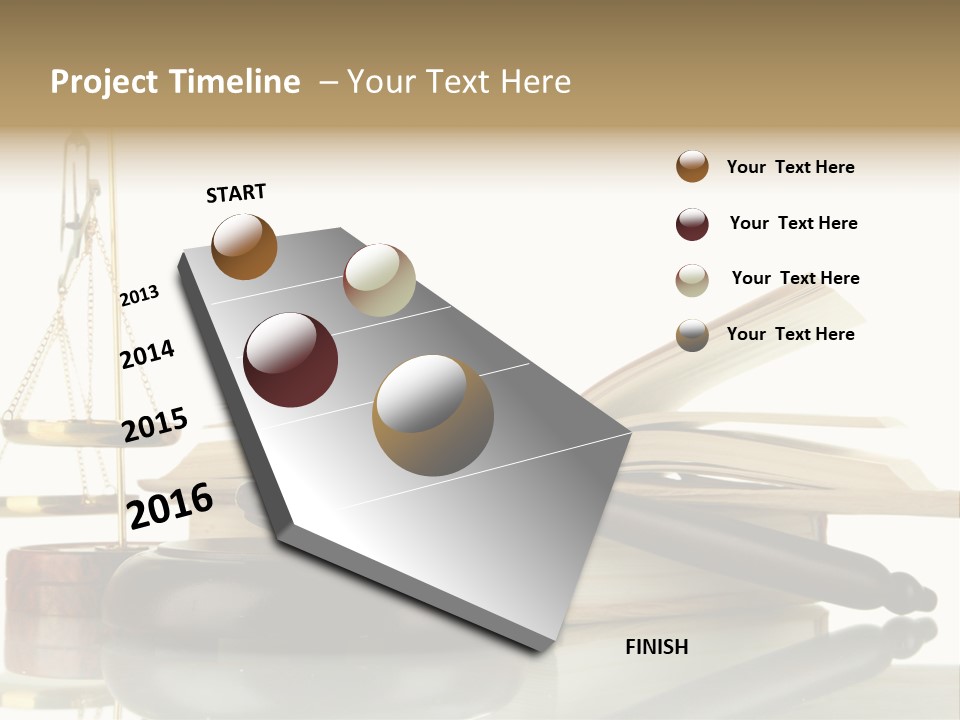 Project Timeline – Your Text Here

START

2013

2014

2015

2016

FINISH

Your Text Here

Your Text Here

Your Text Here

Your Text Here